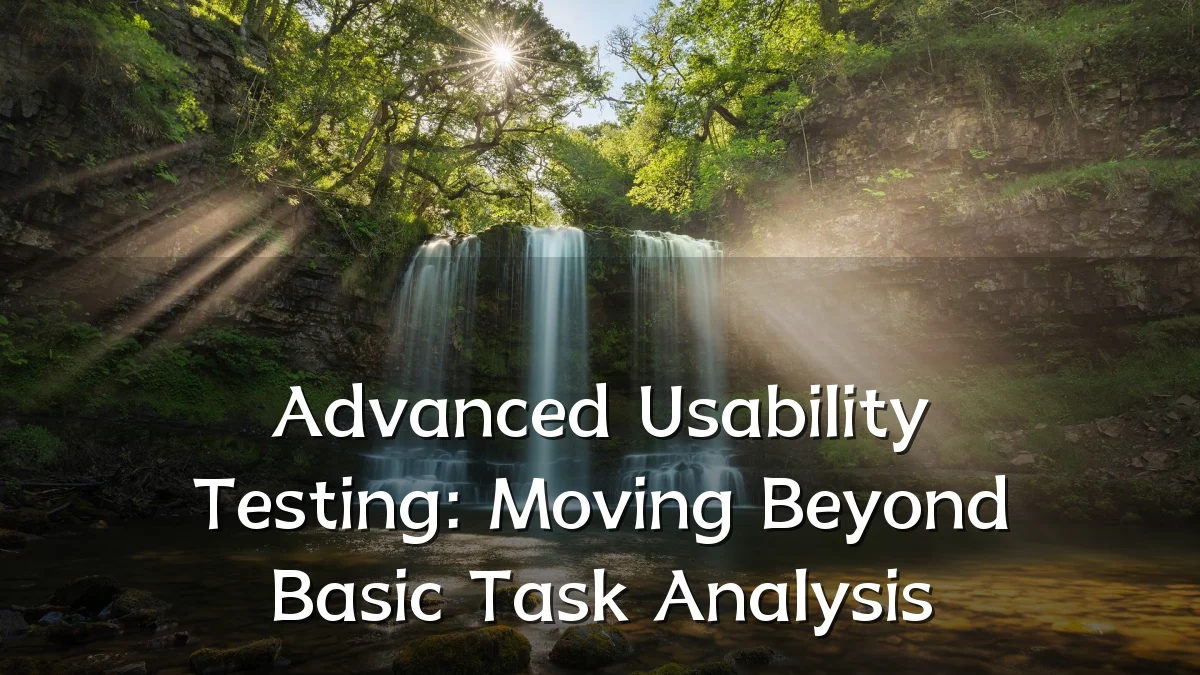 Advanced Usability Testing: Moving Beyond Basic Task Analysis